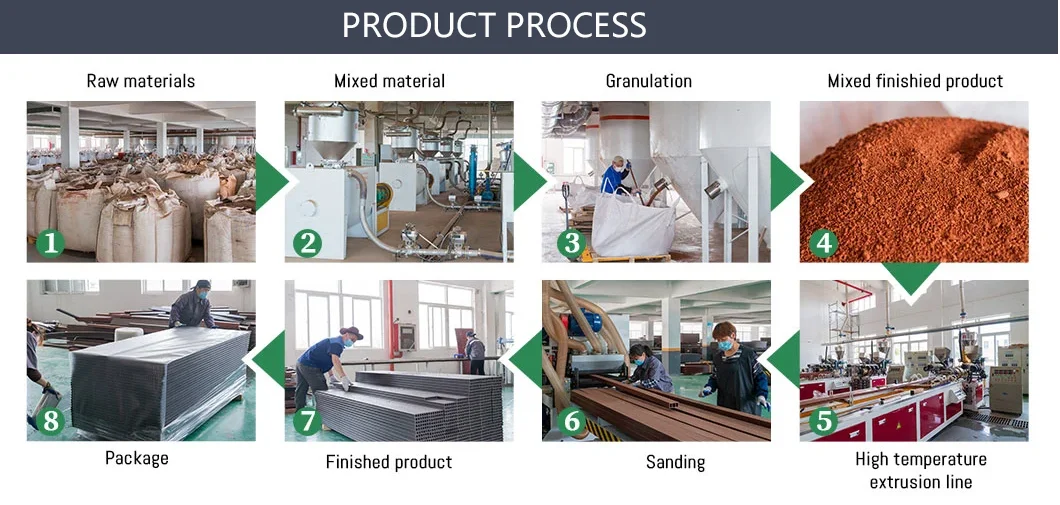 PRODUCT PROCESS

Raw materials

Mixed material

Granulation

Mixed finishied product

1

2

3

4

8

7

6

5

Package

Finished product

Sanding

High temperature extrusion line